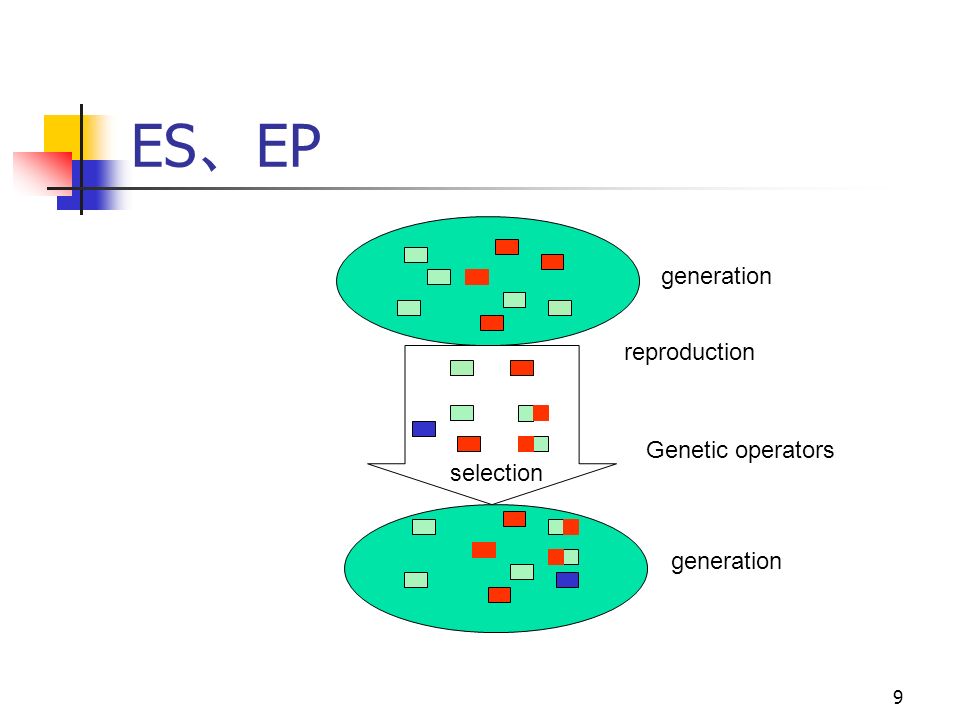 ES、EP

generation

reproduction

Genetic operators

selection

generation

9